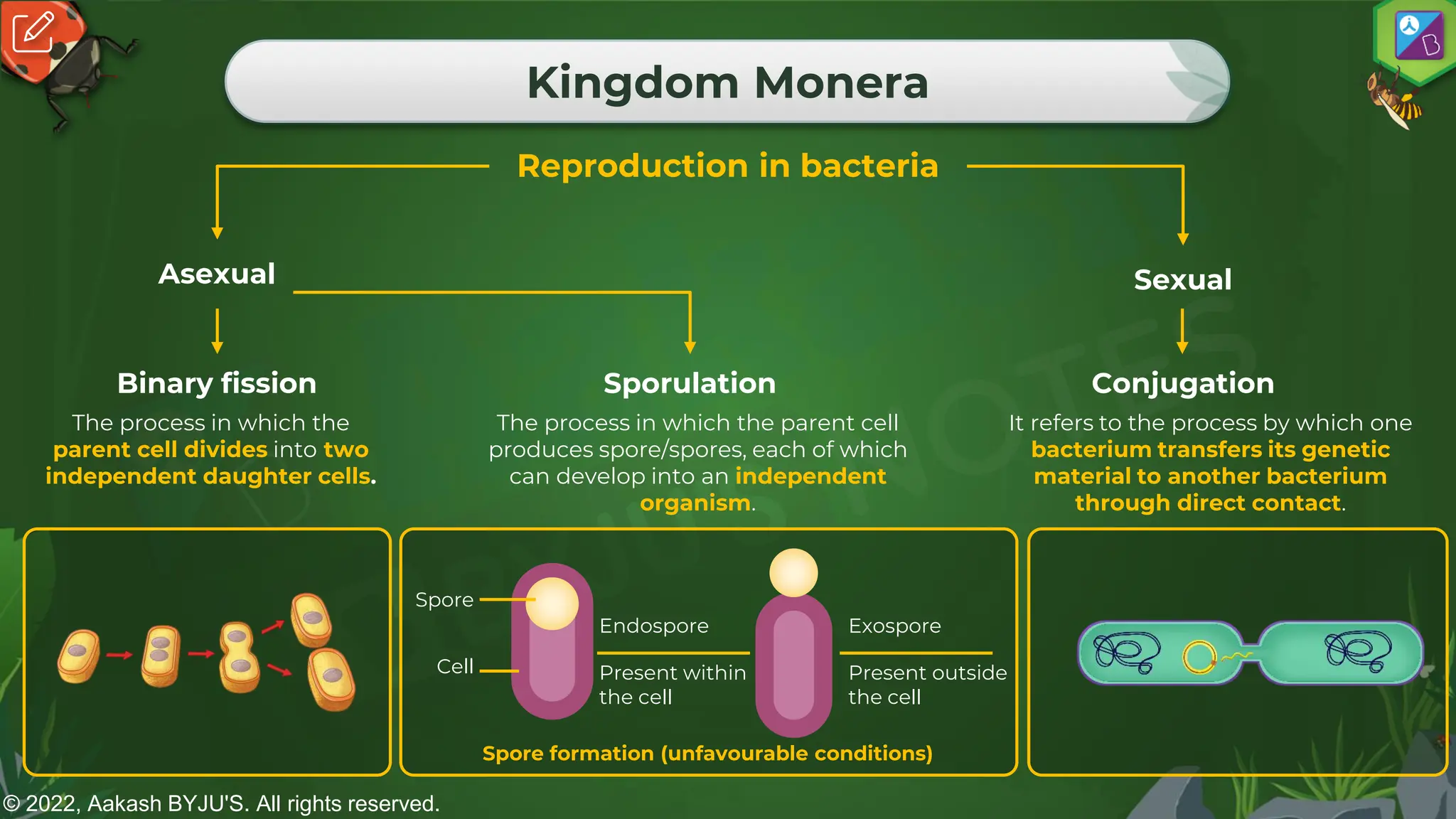 Kingdom Monera

Reproduction in bacteria

Asexual

Sexual

Binary fission

The process in which the parent cell divides into two independent daughter cells.

Sporulation

The process in which the parent cell produces spore/spores, each of which can develop into an independent organism.

Conjugation

It refers to the process by which one bacterium transfers its genetic material to another bacterium through direct contact.

Spore

Cell

Endospore

Present within the cell

Exospore

Present outside the cell

Spore formation (unfavourable conditions)

© 2022, Aakash BYJU'S. All rights reserved.